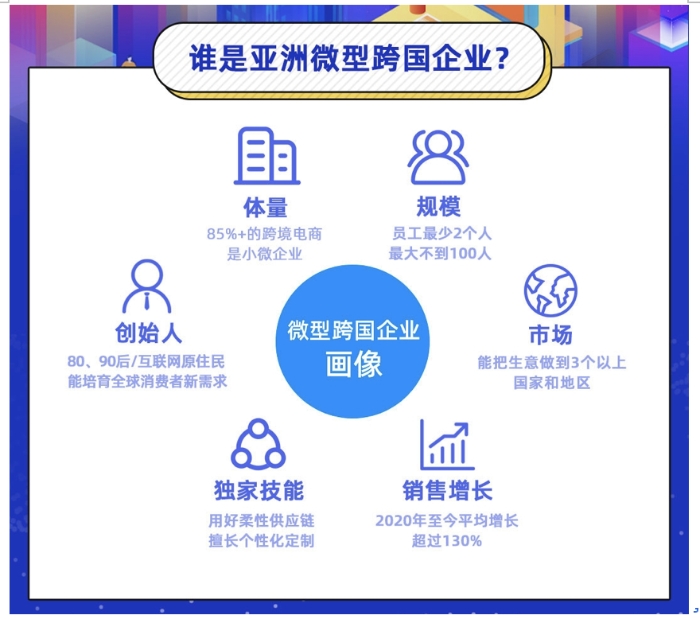 谁是亚洲微型跨国企业?

体量
85%+的跨境电商
是小微企业

规模
员工最少2个人
最大不到100人

创始人
80、90后/互联网原住民
能培育全球消费者新需求

微型跨国企业
画像

市场
能把生意做到3个以上
国家和地区

独家技能
用好柔性供应链
擅长个性化定制

销售增长
2020年至今平均增长
超过130%